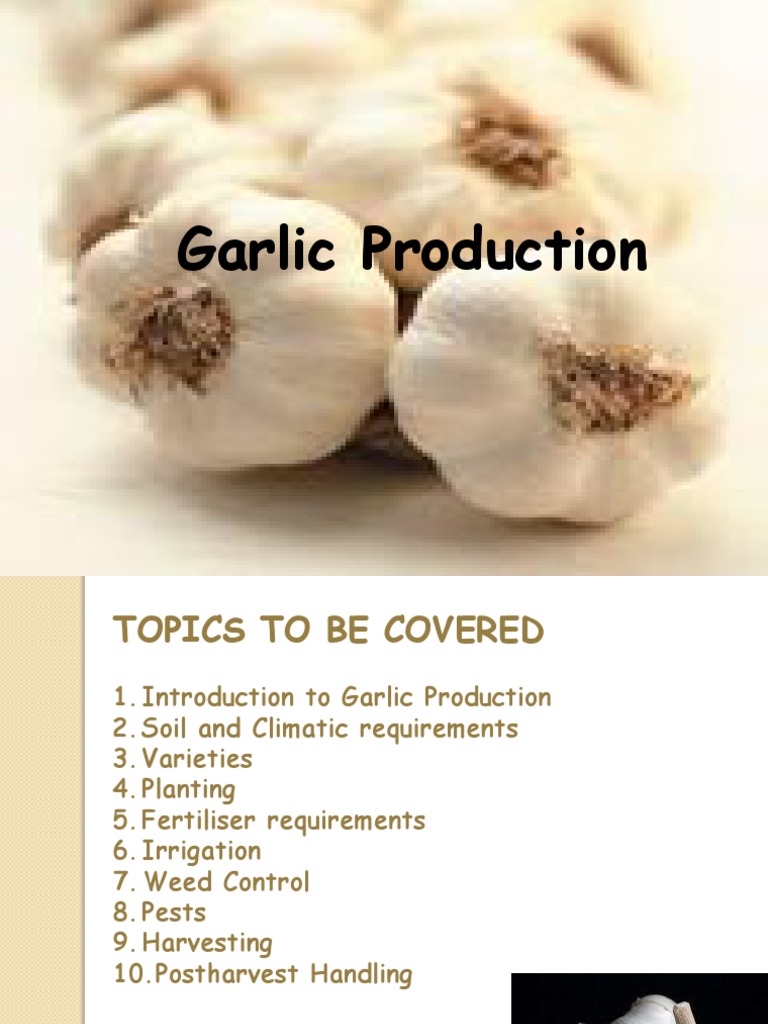 Garlic Production

TOPICS TO BE COVERED

1. Introduction to Garlic Production
2. Soil and Climatic requirements
3. Varieties
4. Planting
5. Fertiliser requirements
6. Irrigation
7. Weed Control
8. Pests
9. Harvesting
10. Postharvest Handling